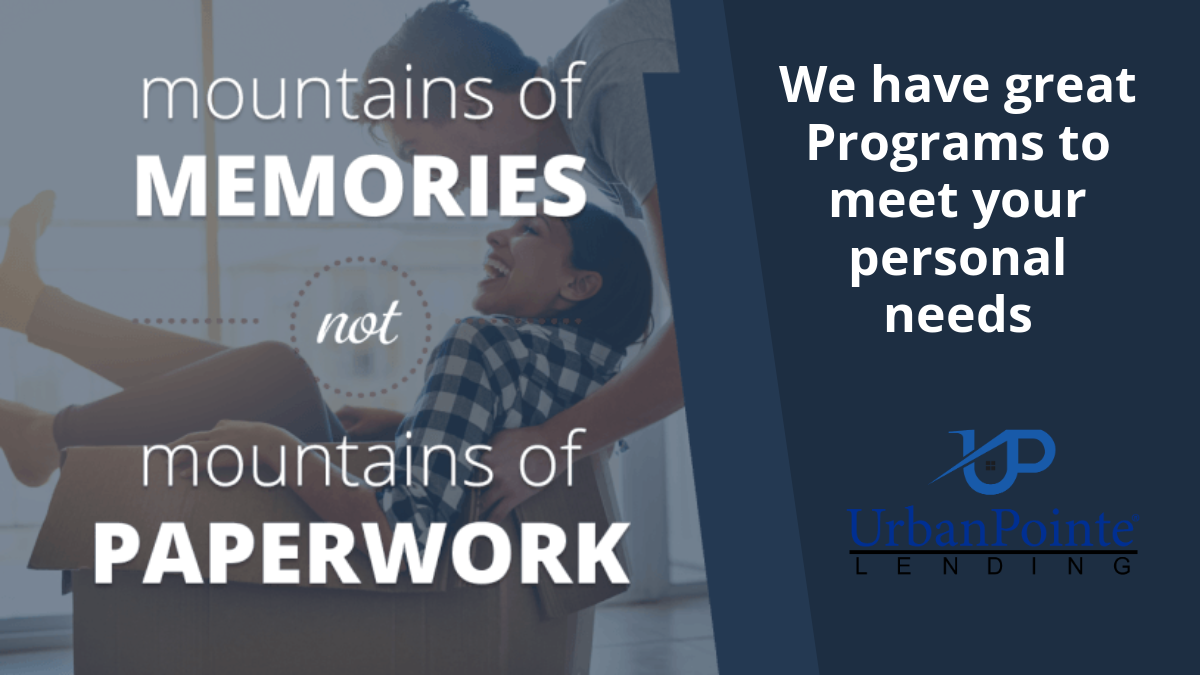 mountains of
MEMORIES

not

mountains of
PAPERWORK

We have great Programs to meet your personal needs

UP

UrbanPointe
LENDING